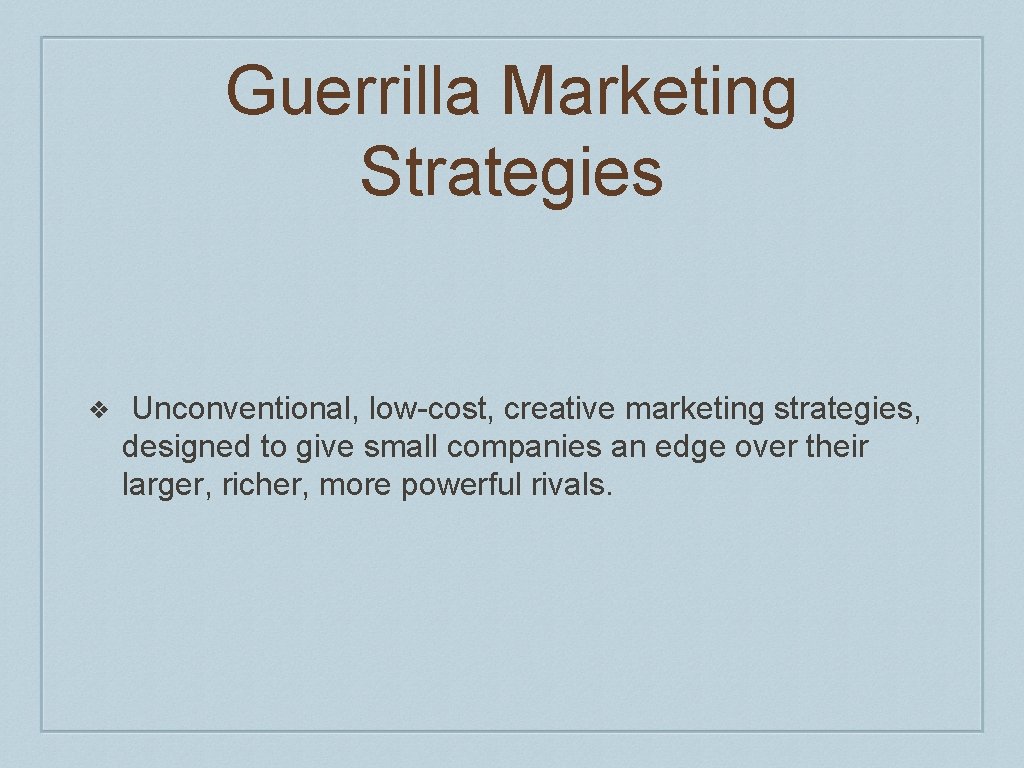 Guerrilla Marketing Strategies

❖ Unconventional, low-cost, creative marketing strategies, designed to give small companies an edge over their larger, richer, more powerful rivals.